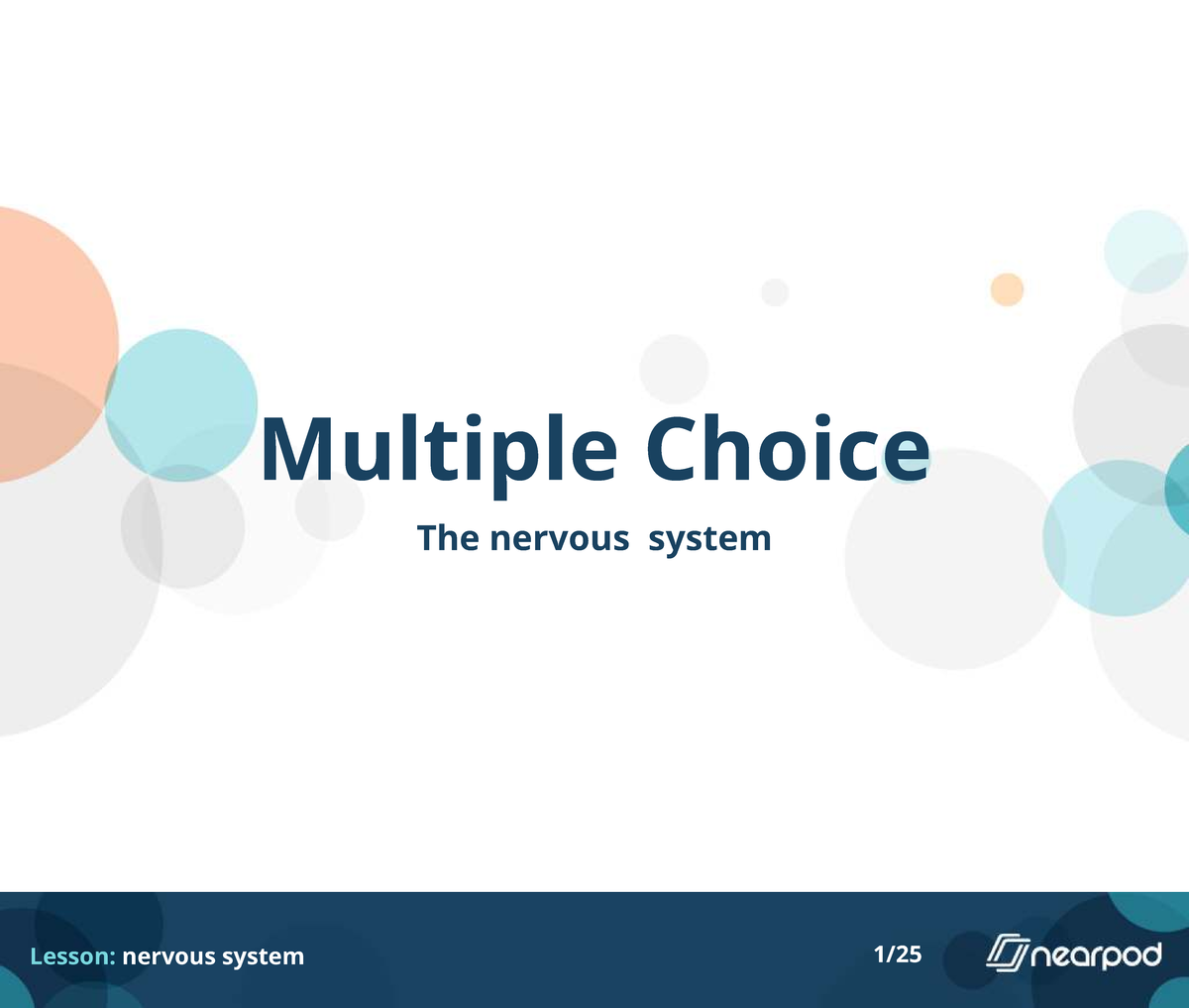 Multiple Choice

The nervous system

Lesson: nervous system

1/25

nearpod